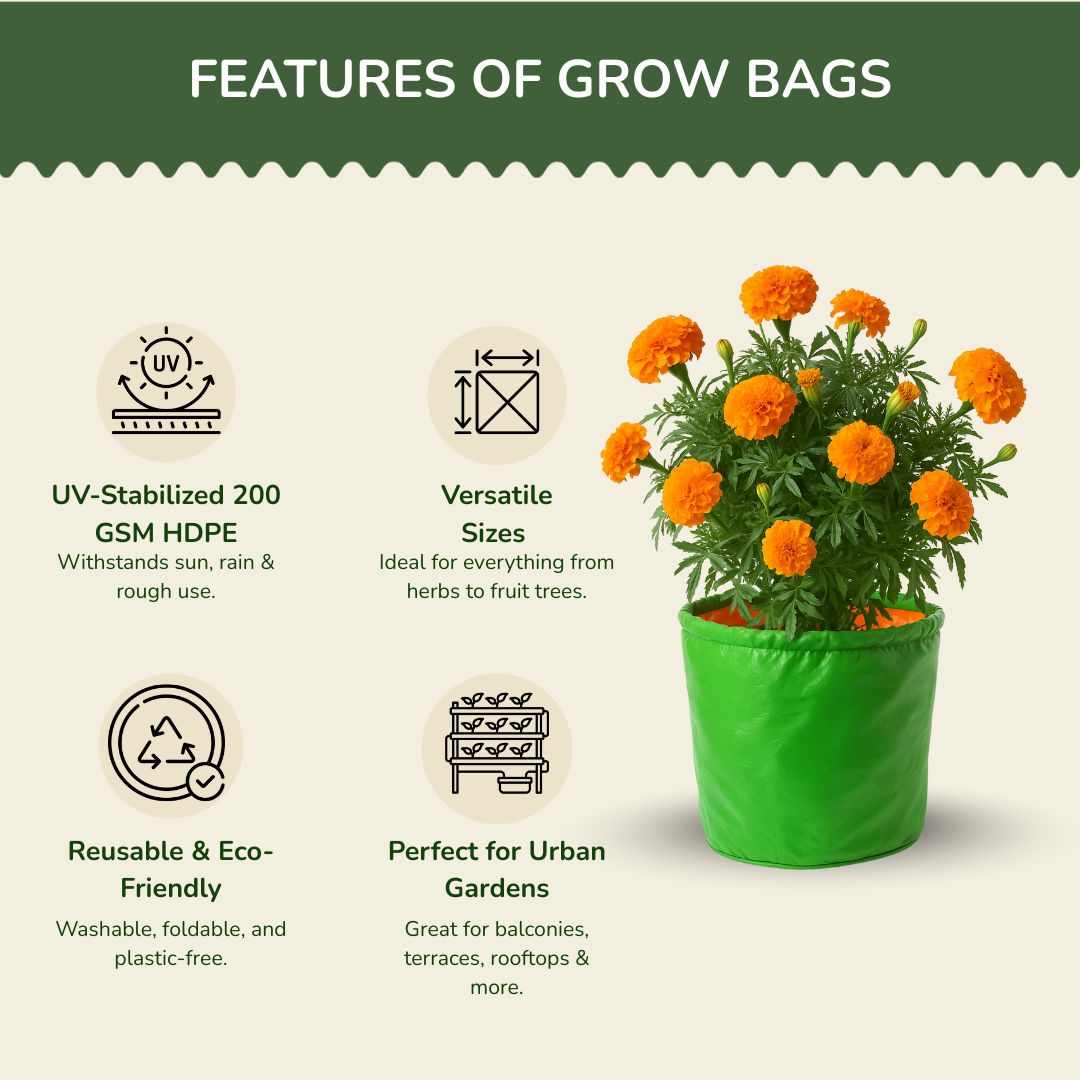 FEATURES OF GROW BAGS

UV

UV-Stabilized 200 GSM HDPE
Withstands sun, rain & rough use.

Versatile Sizes
Ideal for everything from herbs to fruit trees.

Reusable & Eco-Friendly
Washable, foldable, and plastic-free.

Perfect for Urban Gardens
Great for balconies, terraces, rooftops & more.